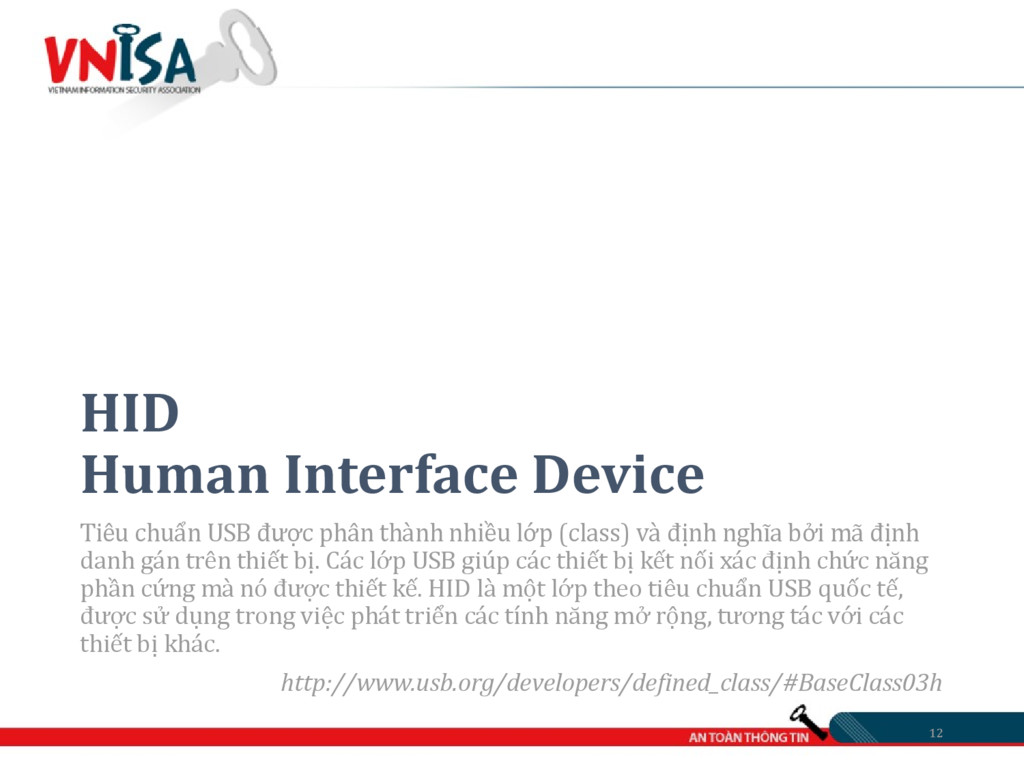 VNISA
VIETNAM INFORMATION SECURITY ASSOCIATION

HID
Human Interface Device

Tiêu chuẩn USB được phân thành nhiều lớp (class) và định nghĩa bởi mã định danh gán trên thiết bị. Các lớp USB giúp các thiết bị kết nối xác định chức năng phần cứng mà nó được thiết kế. HID là một lớp theo tiêu chuẩn USB quốc tế, được sử dụng trong việc phát triển các tính năng mở rộng, tương tác với các thiết bị khác.

http://www.usb.org/developers/defined_class/#BaseClass03h

AN TOÀN THÔNG TIN
12